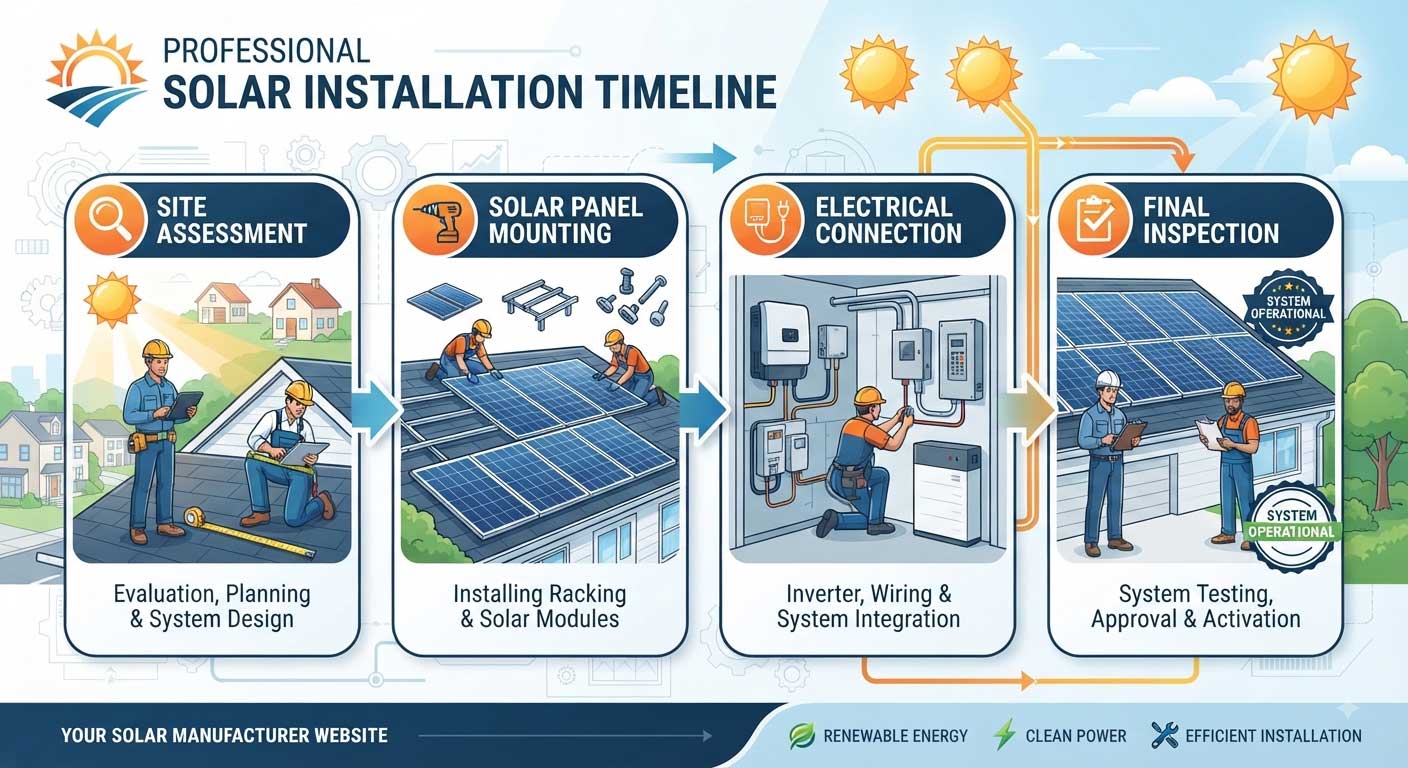 PROFESSIONAL
SOLAR INSTALLATION TIMELINE

SITE ASSESSMENT

Evaluation, Planning & System Design

SOLAR PANEL MOUNTING

Installing Racking & Solar Modules

ELECTRICAL CONNECTION

Inverter, Wiring & System Integration

FINAL INSPECTION

SYSTEM OPERATIONAL

SYSTEM OPERATIONAL

System Testing, Approval & Activation

YOUR SOLAR MANUFACTURER WEBSITE

RENEWABLE ENERGY

CLEAN POWER

EFFICIENT INSTALLATION